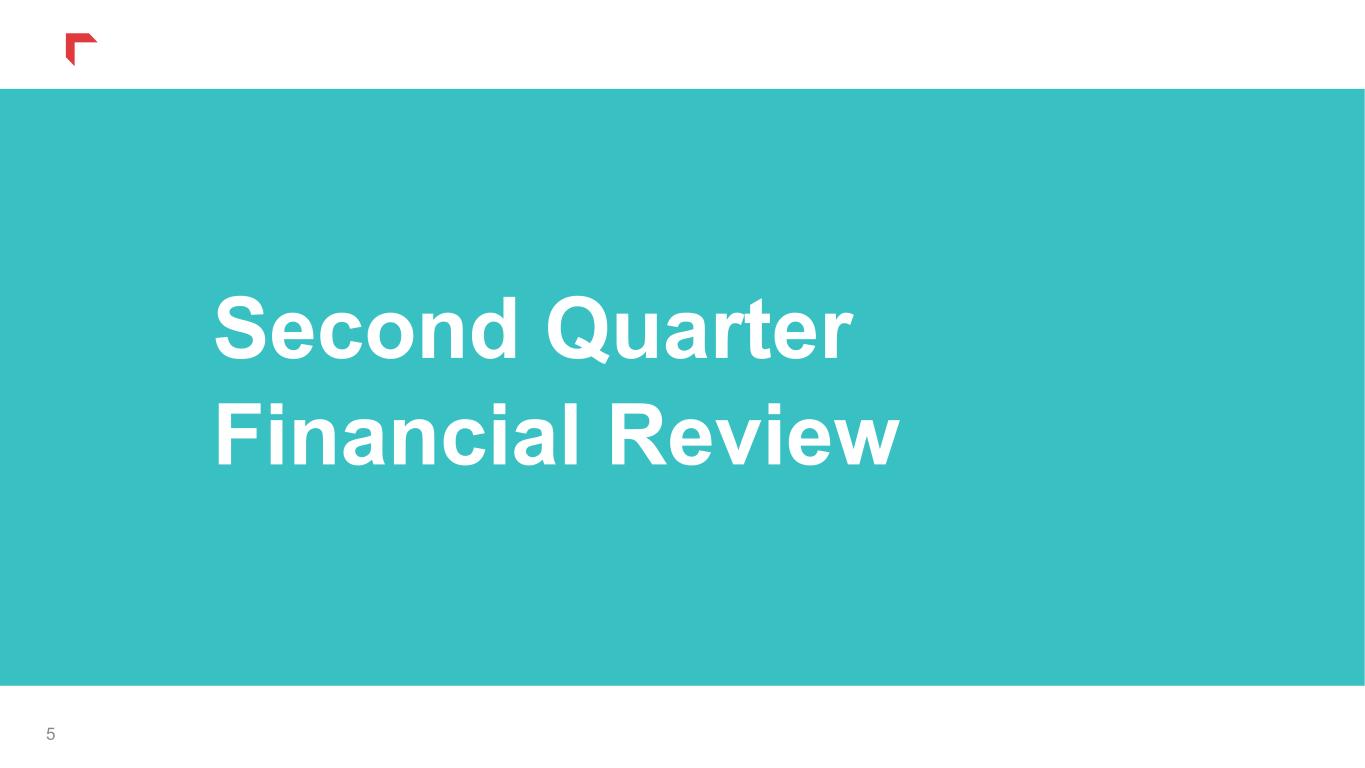 Second Quarter Financial Review

5